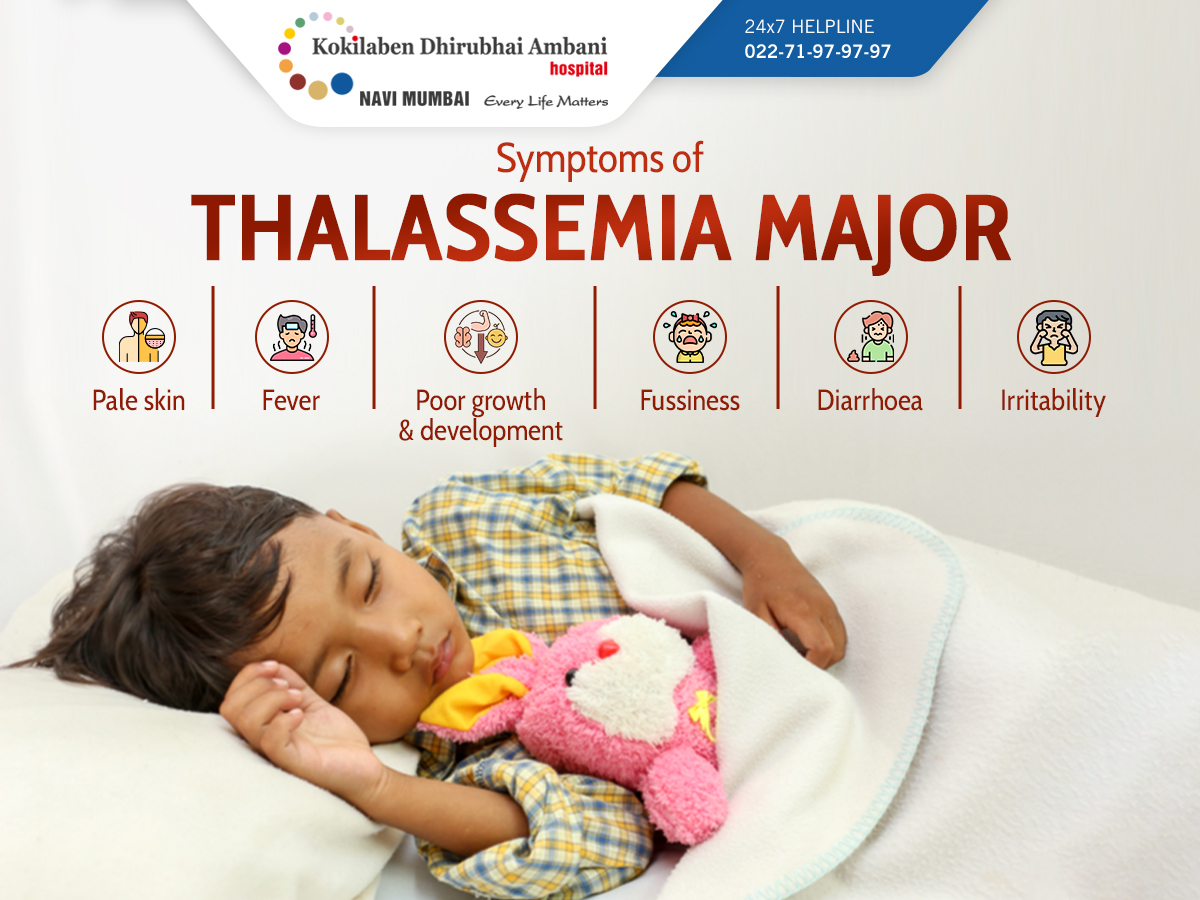 Kokilaben Dhirubhai Ambani hospital
NAVI MUMBAI Every Life Matters

24x7 HELPLINE
022-71-97-97-97

Symptoms of
THALASSEMIA MAJOR

Pale skin

Fever

Poor growth & development

Fussiness

Diarrhoea

Irritability